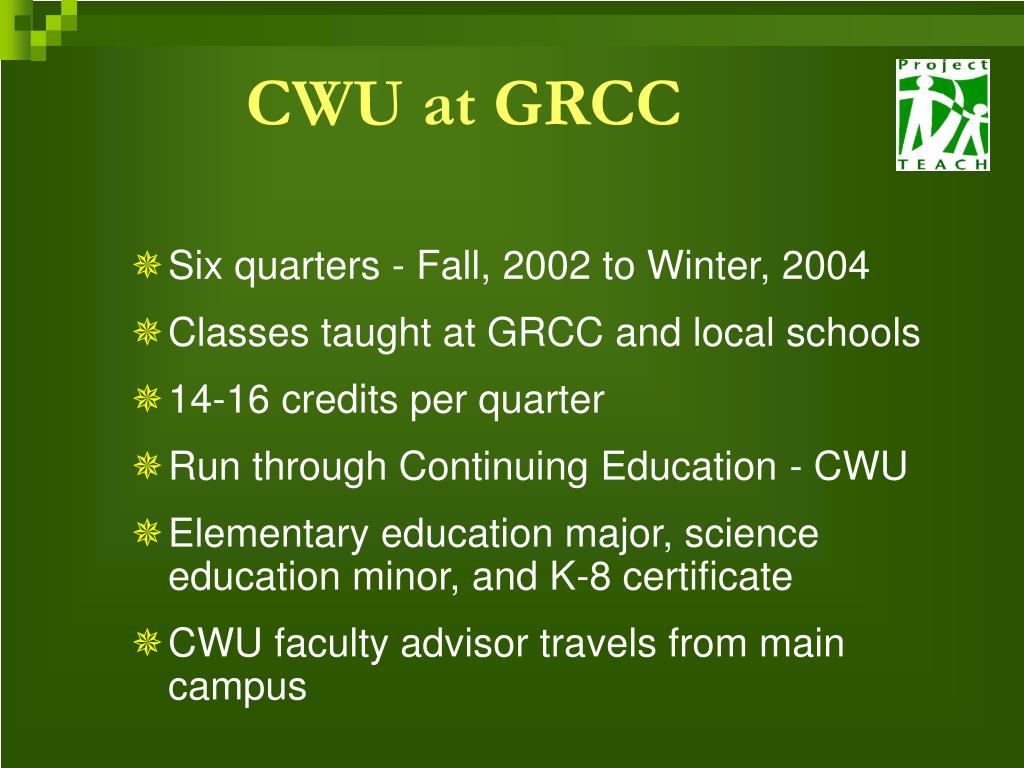 CWU at GRCC

Project TEACH

Six quarters - Fall, 2002 to Winter, 2004

Classes taught at GRCC and local schools

14-16 credits per quarter

Run through Continuing Education - CWU

Elementary education major, science education minor, and K-8 certificate

CWU faculty advisor travels from main campus